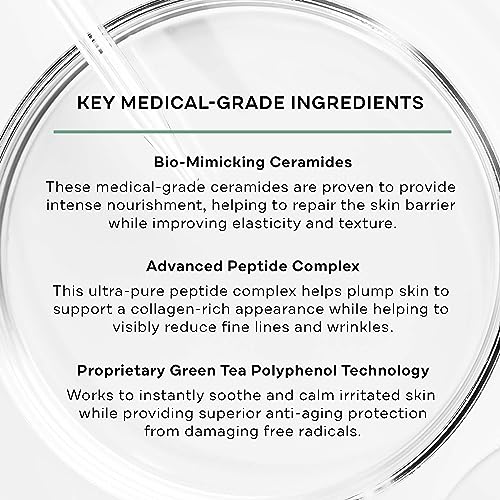 KEY MEDICAL-GRADE INGREDIENTS

Bio-Mimicking Ceramides

These medical-grade ceramides are proven to provide intense nourishment, helping to repair the skin barrier while improving elasticity and texture.

Advanced Peptide Complex

This ultra-pure peptide complex helps plump skin to support a collagen-rich appearance while helping to visibly reduce fine lines and wrinkles.

Proprietary Green Tea Polyphenol Technology

Works to instantly soothe and calm irritated skin while providing superior anti-aging protection from damaging free radicals.